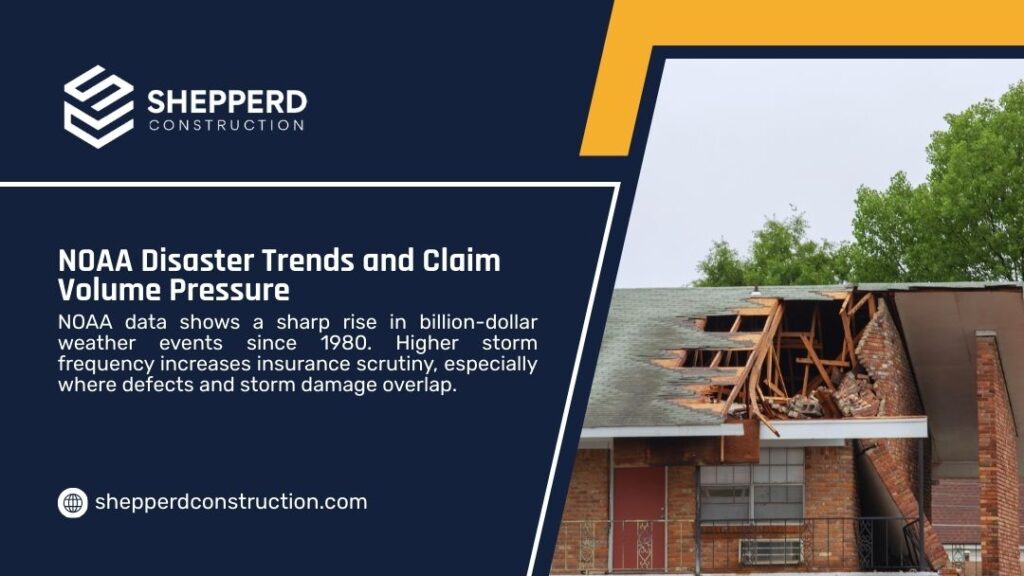 SHEPPERD
CONSTRUCTION

NOAA Disaster Trends and Claim Volume Pressure

NOAA data shows a sharp rise in billion-dollar weather events since 1980. Higher storm frequency increases insurance scrutiny, especially where defects and storm damage overlap.

shepperdconstruction.com